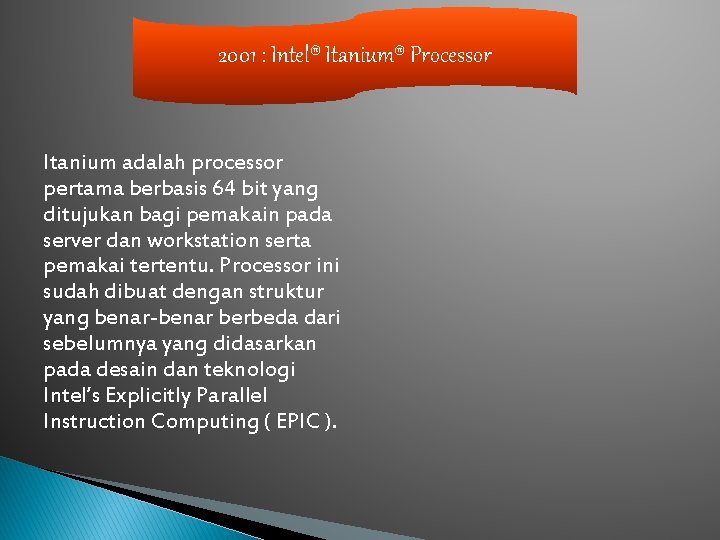 2001 : Intel® Itanium® Processor

Itanium adalah processor pertama berbasis 64 bit yang ditujukan bagi pemakain pada server dan workstation serta pemakai tertentu. Processor ini sudah dibuat dengan struktur yang benar-benar berbeda dari sebelumnya yang didasarkan pada desain dan teknologi Intel's Explicitly Parallel Instruction Computing ( EPIC ).